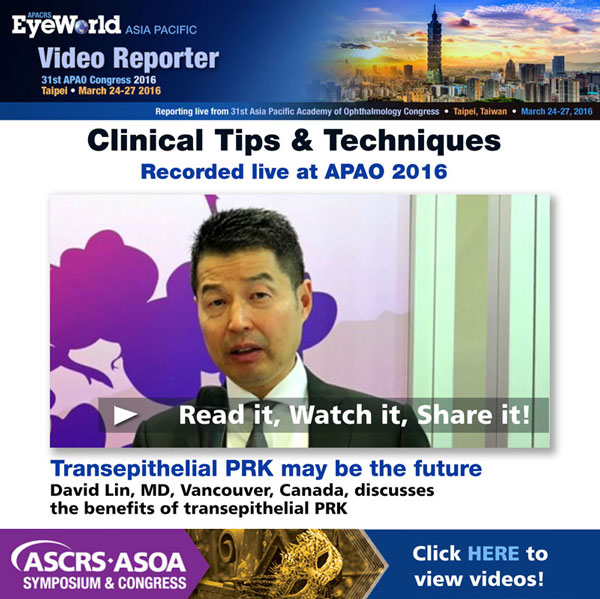 APACRS EyeWorld ASIA PACIFIC

Video Reporter

31st APAO Congress 2016
Taipei • March 24-27 2016

Reporting live from 31st Asia Pacific Academy of Ophthalmology Congress • Taipei, Taiwan • March 24-27, 2016

Clinical Tips & Techniques

Recorded live at APAO 2016

Read it, Watch it, Share it!

Transepithelial PRK may be the future

David Lin, MD, Vancouver, Canada, discusses the benefits of transepithelial PRK

ASCRS·ASOA SYMPOSIUM & CONGRESS

Click HERE to view videos!